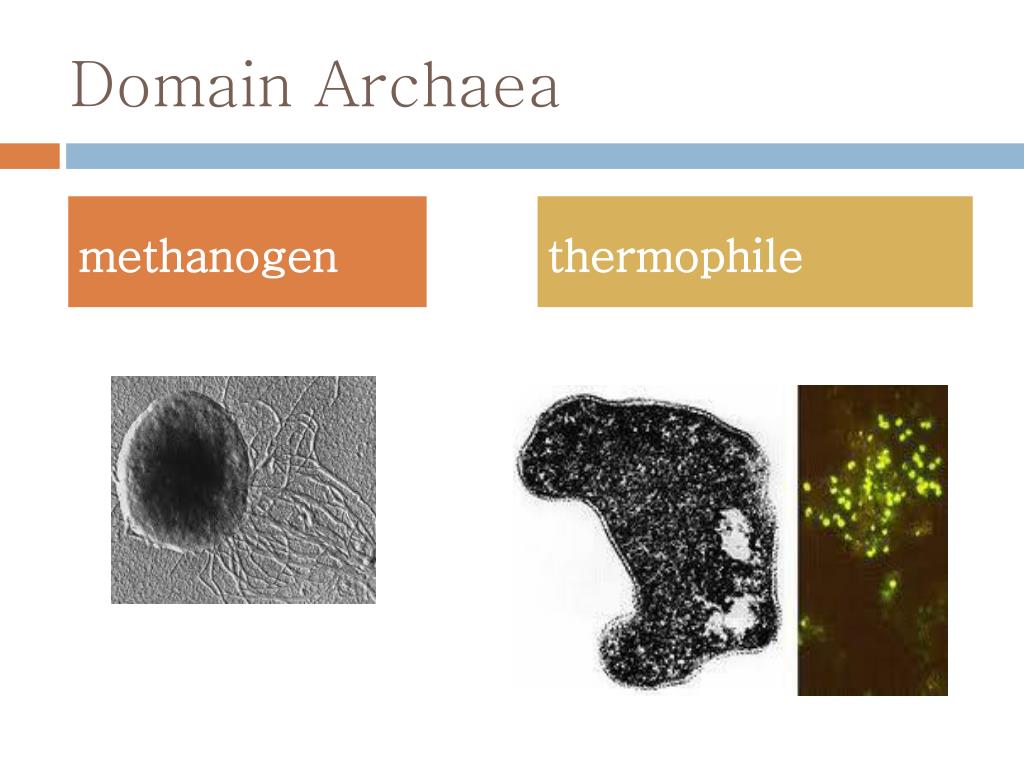 Domain Archaea

methanogen

thermophile